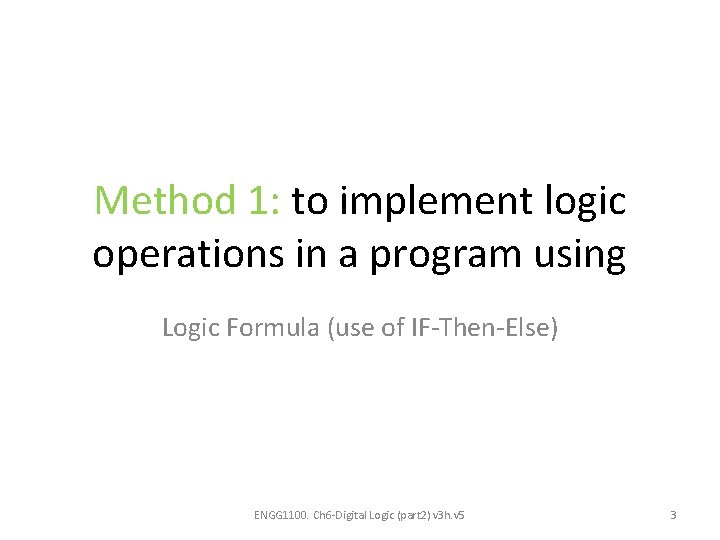 Method 1: to implement logic operations in a program using

Logic Formula (use of IF-Then-Else)

ENGG1100. Ch6-Digital Logic (part2) v3h.v5

3